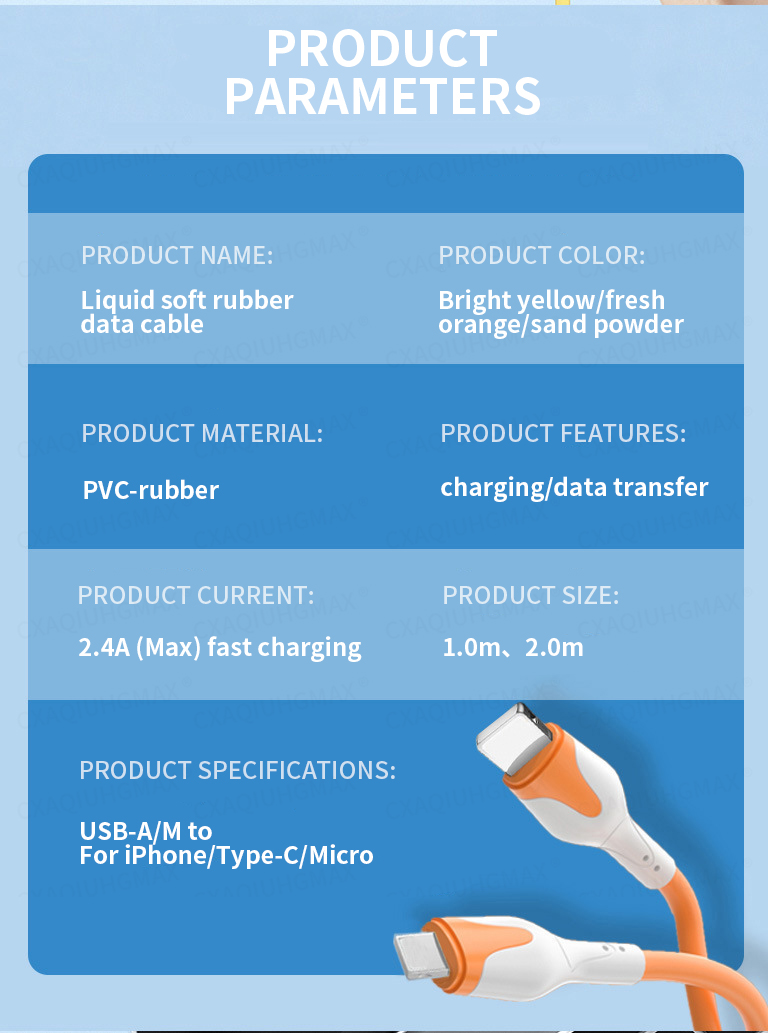 PRODUCT PARAMETERS

PRODUCT NAME:

Liquid soft rubber data cable

PRODUCT COLOR:

Bright yellow/fresh orange/sand powder

PRODUCT MATERIAL:

PVC-rubber

PRODUCT FEATURES:

charging/data transfer

PRODUCT CURRENT:

2.4A (Max) fast charging

PRODUCT SIZE:

1.0m、2.0m

PRODUCT SPECIFICATIONS:

USB-A/M to
For iPhone/Type-C/Micro

CXAQIUHGMAX